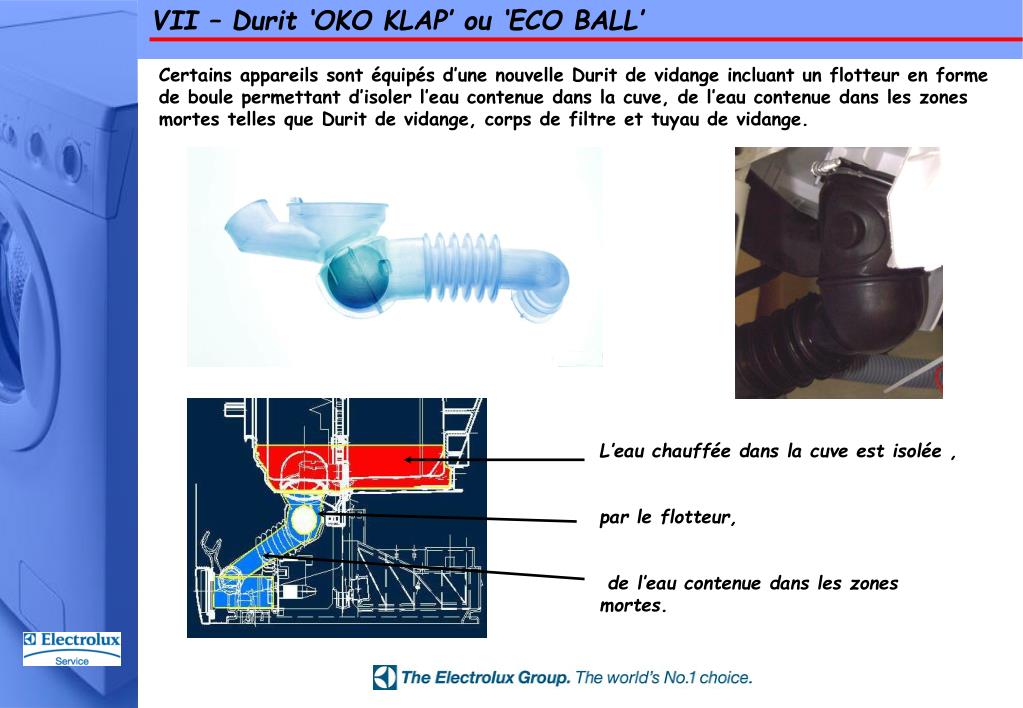 VII – Durit ‘OKO KLAP’ ou ‘ECO BALL’

Certains appareils sont équipés d’une nouvelle Durit de vidange incluant un flotteur en forme de boule permettant d’isoler l’eau contenue dans la cuve, de l’eau contenue dans les zones mortes telles que Durit de vidange, corps de filtre et tuyau de vidange.

L’eau chauffée dans la cuve est isolée ,

par le flotteur,

de l’eau contenue dans les zones mortes.

Electrolux
Service

The Electrolux Group. The world’s No.1 choice.